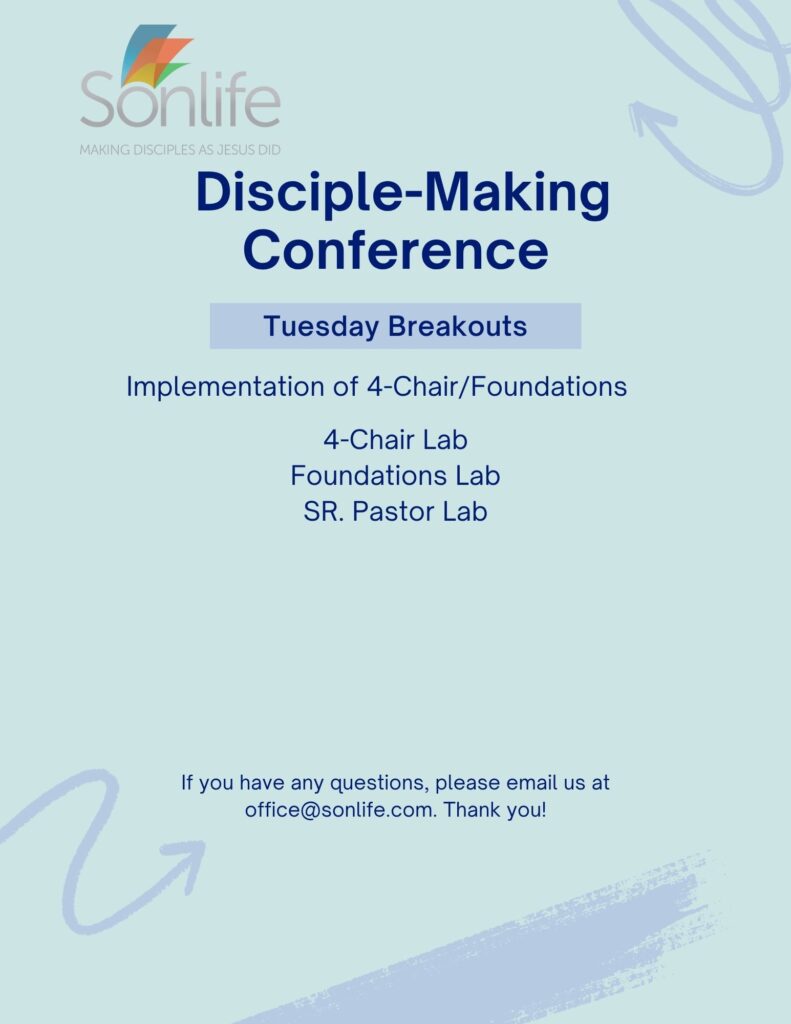 Sonlife
MAKING DISCIPLES AS JESUS DID

Disciple-Making Conference

Tuesday Breakouts

Implementation of 4-Chair/Foundations

4-Chair Lab
Foundations Lab
SR. Pastor Lab

If you have any questions, please email us at office@sonlife.com. Thank you!